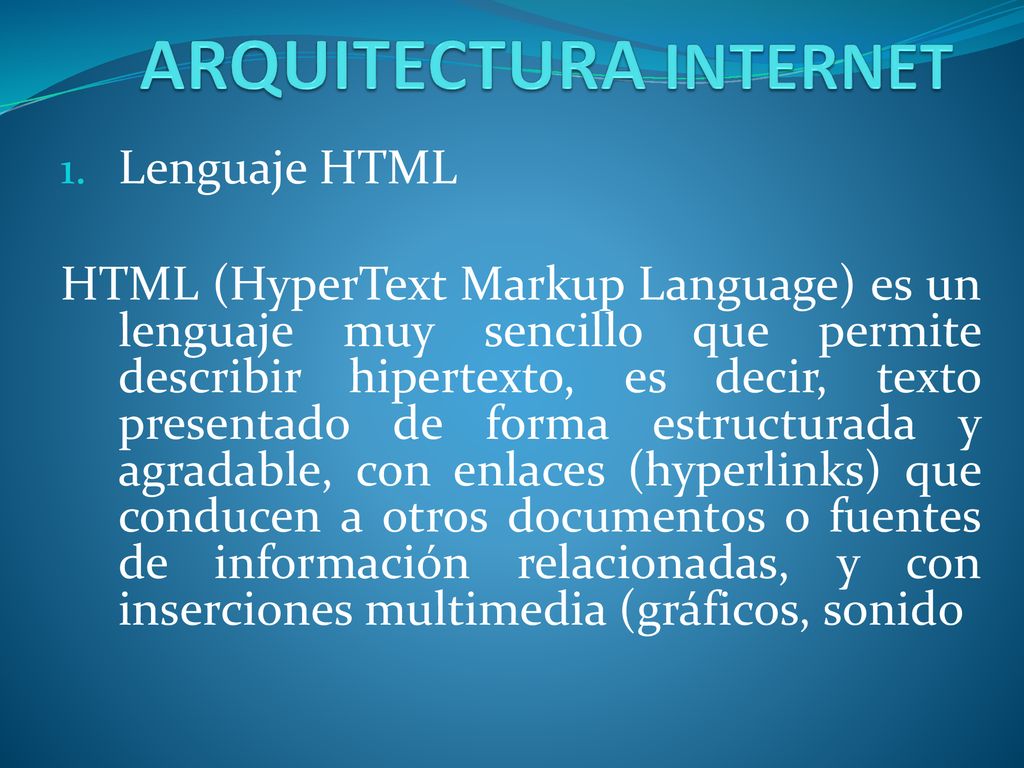 ARQUITECTURA INTERNET

1. Lenguaje HTML

HTML (HyperText Markup Language) es un lenguaje muy sencillo que permite describir hipertexto, es decir, texto presentado de forma estructurada y agradable, con enlaces (hyperlinks) que conducen a otros documentos o fuentes de información relacionadas, y con inserciones multimedia (gráficos, sonido